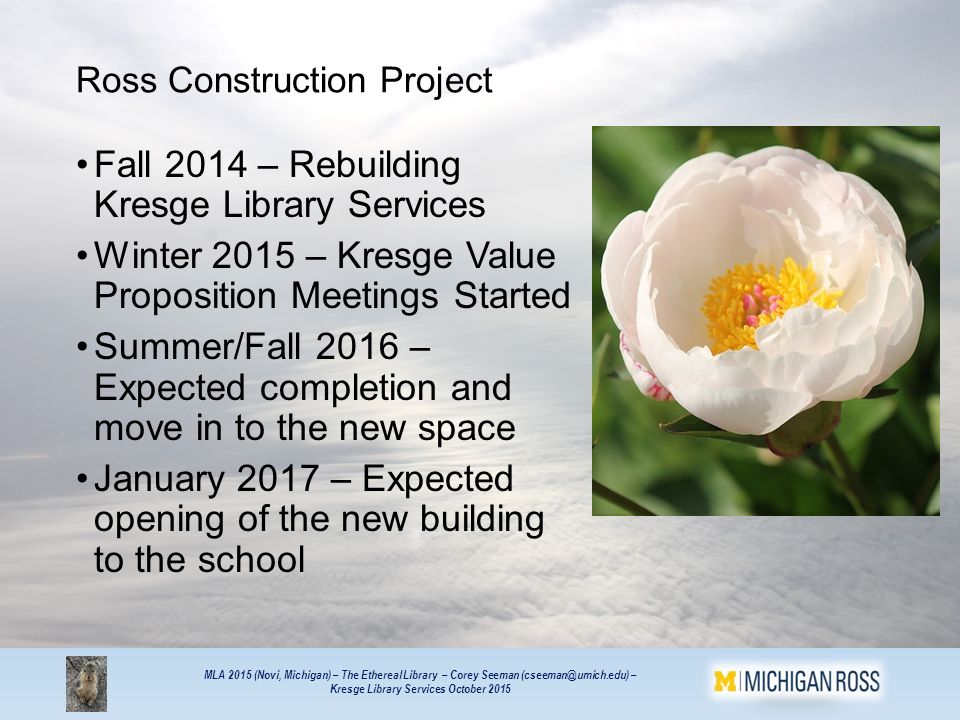 Ross Construction Project

• Fall 2014 – Rebuilding Kresge Library Services

• Winter 2015 – Kresge Value Proposition Meetings Started

• Summer/Fall 2016 – Expected completion and move in to the new space

• January 2017 – Expected opening of the new building to the school

MLA 2015 (Novi, Michigan) – The Ethereal Library – Corey Seeman (cseeman@umich.edu) – Kresge Library Services October 2015

M | MICHIGAN ROSS